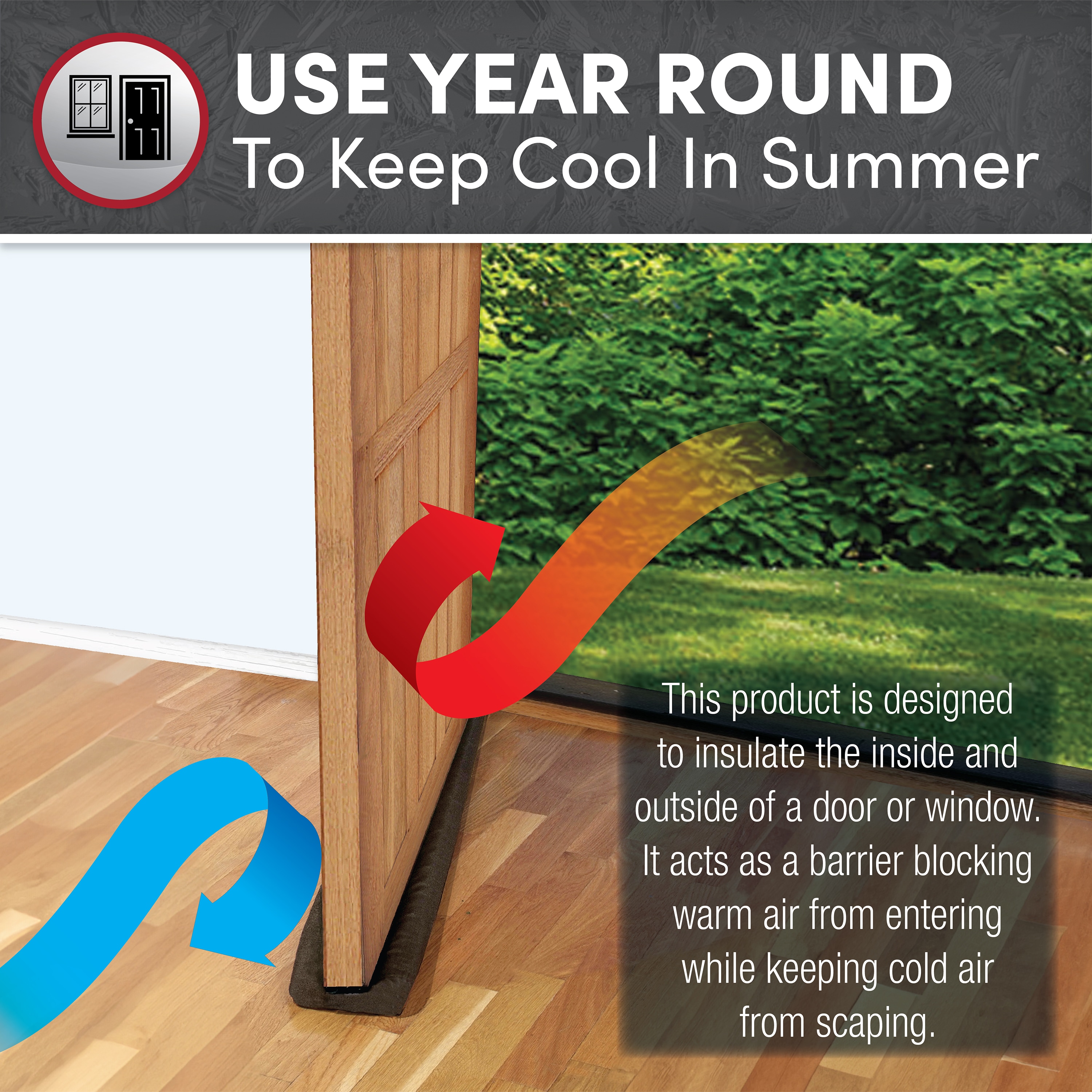 USE YEAR ROUND
To Keep Cool In Summer

This product is designed to insulate the inside and outside of a door or window. It acts as a barrier blocking warm air from entering while keeping cold air from scaping.